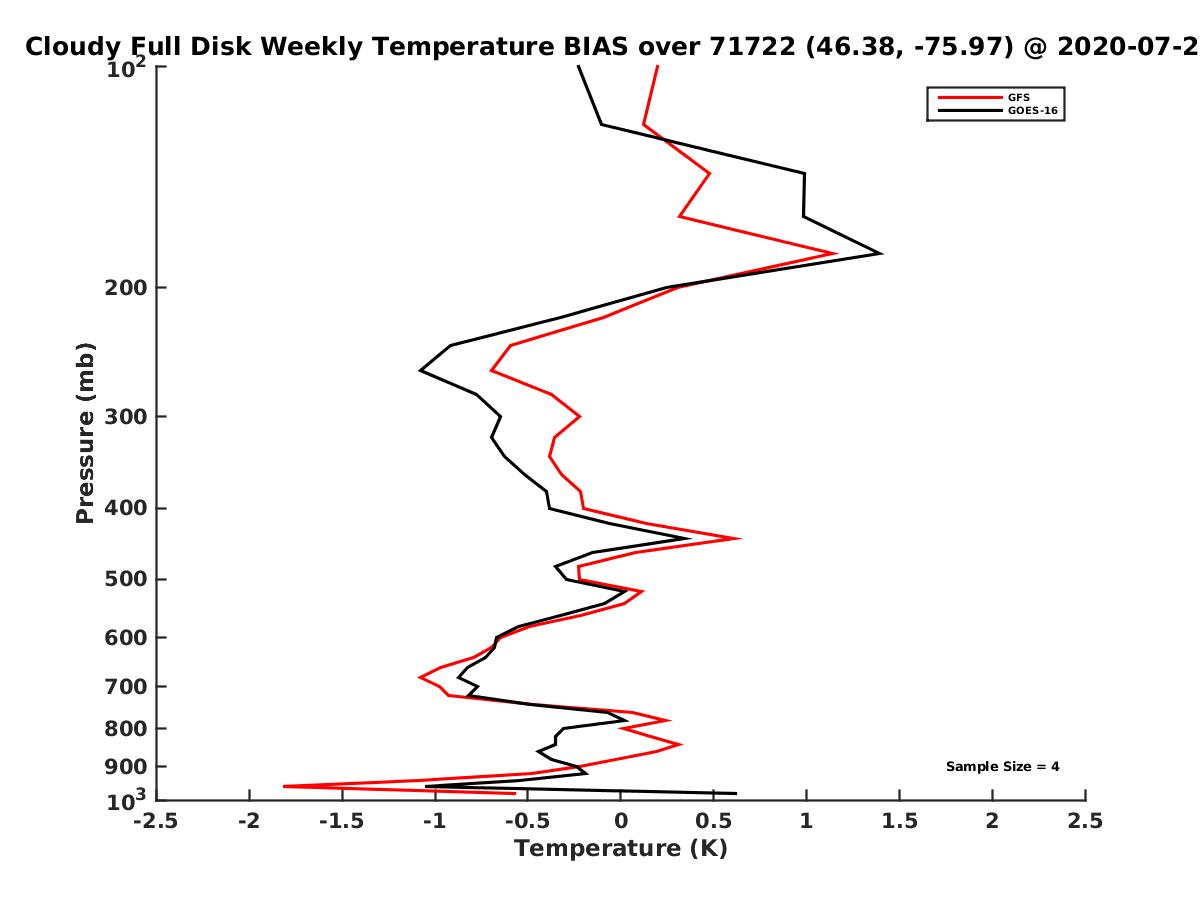 Cloudy Full Disk Weekly Temperature BIAS over 71722 (46.38, -75.97) @ 2020-07-2

GFS
GOES-16

Pressure (mb)

$10^2$
200
300
400
500
600
700
800
900
$10^3$

Sample Size = 4

-2.5 -2 -1.5 -1 -0.5 0 0.5 1 1.5 2 2.5

Temperature (K)